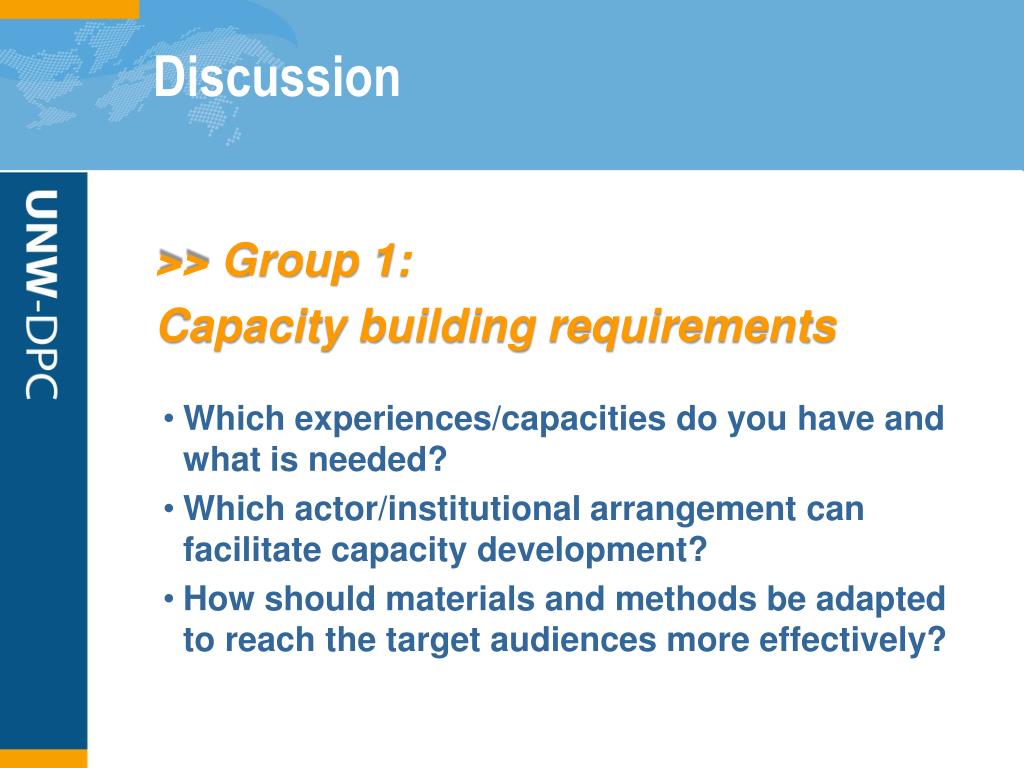 Discussion

UNW-DPC

>> Group 1:
Capacity building requirements

• Which experiences/capacities do you have and what is needed?
• Which actor/institutional arrangement can facilitate capacity development?
• How should materials and methods be adapted to reach the target audiences more effectively?